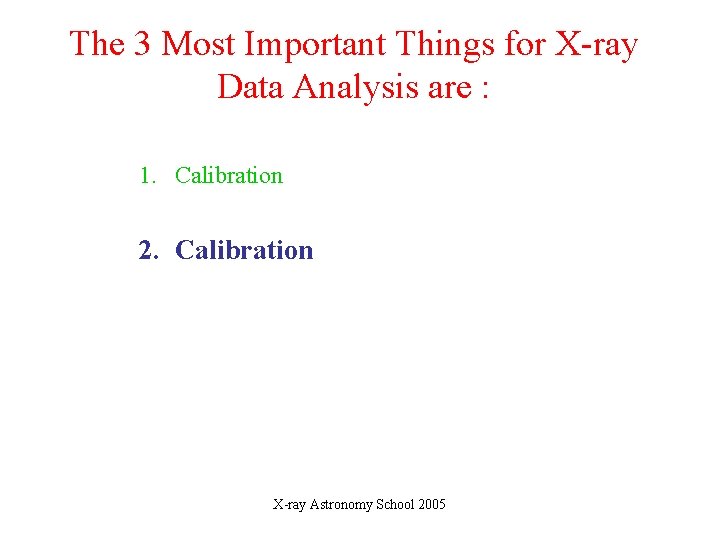 The 3 Most Important Things for X-ray Data Analysis are :

1. Calibration

2. Calibration

X-ray Astronomy School 2005